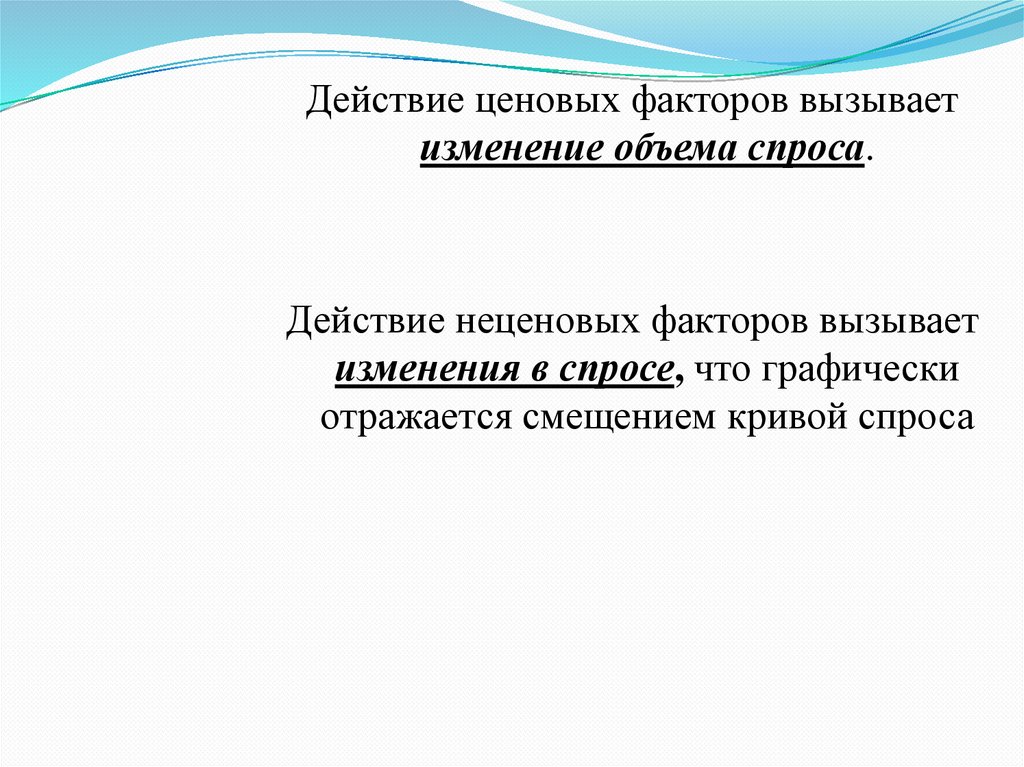 Действие ценовых факторов вызывает изменение объема спроса.

Действие неценовых факторов вызывает изменения в спросе, что графически отражается смещением кривой спроса